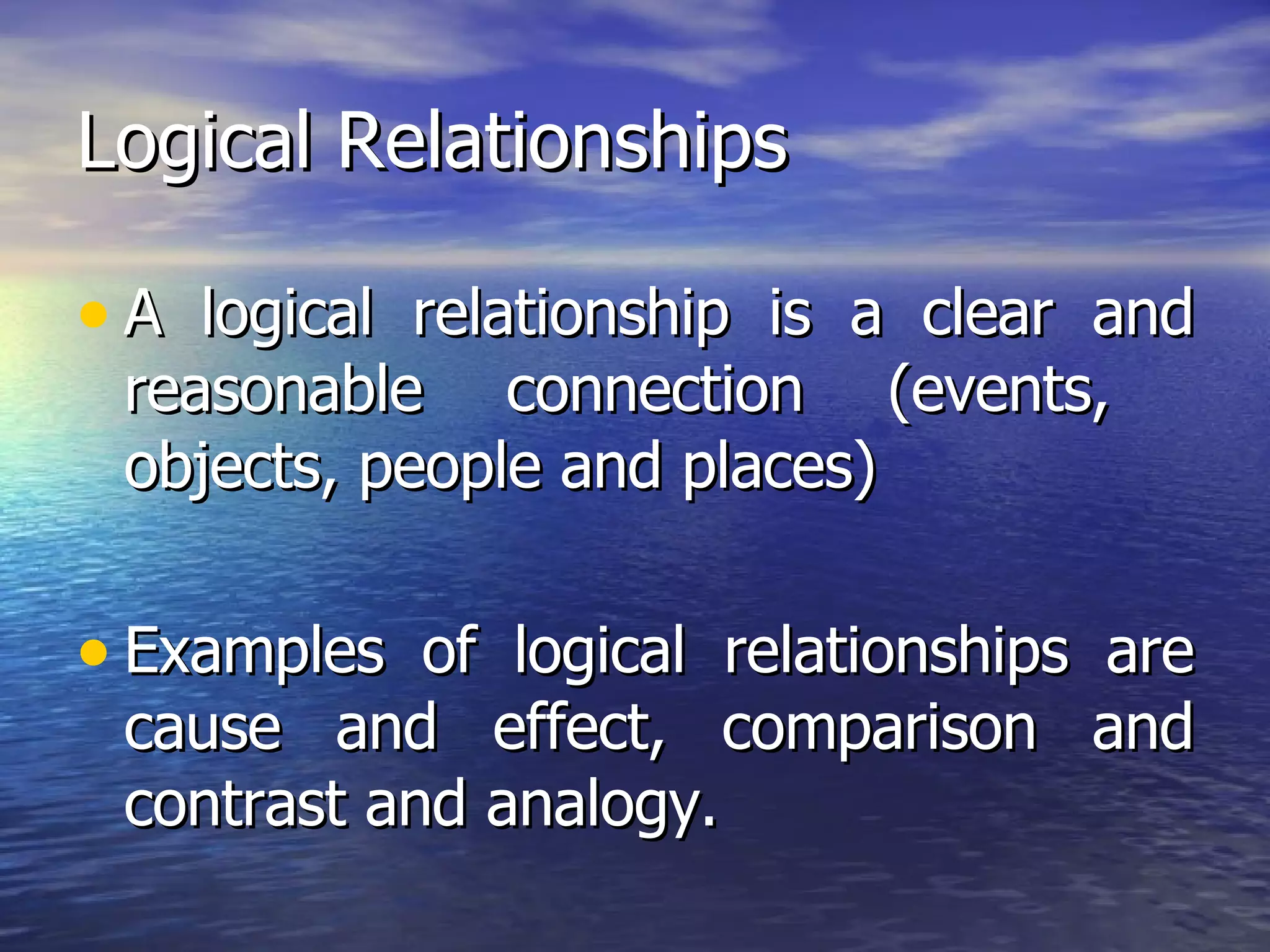 Logical Relationships

• A logical relationship is a clear and reasonable connection (events, objects, people and places)

• Examples of logical relationships are cause and effect, comparison and contrast and analogy.